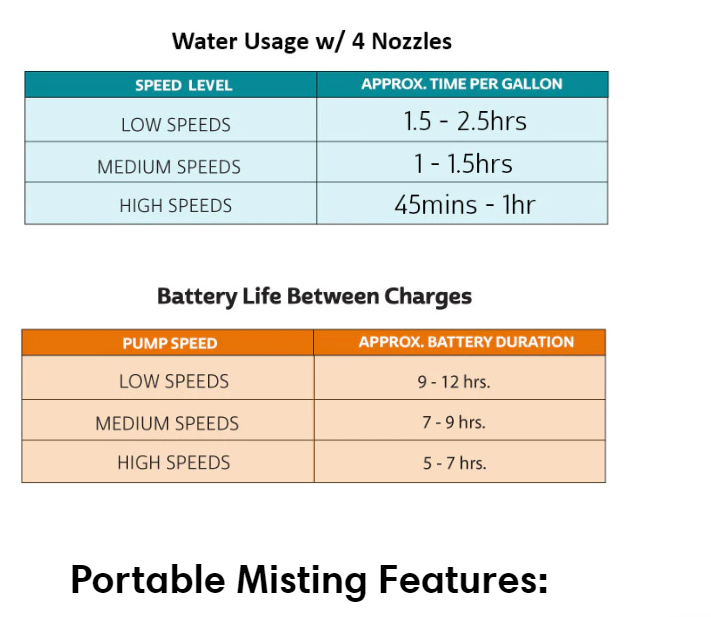 Water Usage w/ 4 Nozzles

| SPEED LEVEL | APPROX. TIME PER GALLON |
|---|---|
| LOW SPEEDS | 1.5 - 2.5hrs |
| MEDIUM SPEEDS | 1 - 1.5hrs |
| HIGH SPEEDS | 45mins - 1hr |

Battery Life Between Charges

| PUMP SPEED | APPROX. BATTERY DURATION |
|---|---|
| LOW SPEEDS | 9 - 12 hrs. |
| MEDIUM SPEEDS | 7 - 9 hrs. |
| HIGH SPEEDS | 5 - 7 hrs. |

Portable Misting Features: